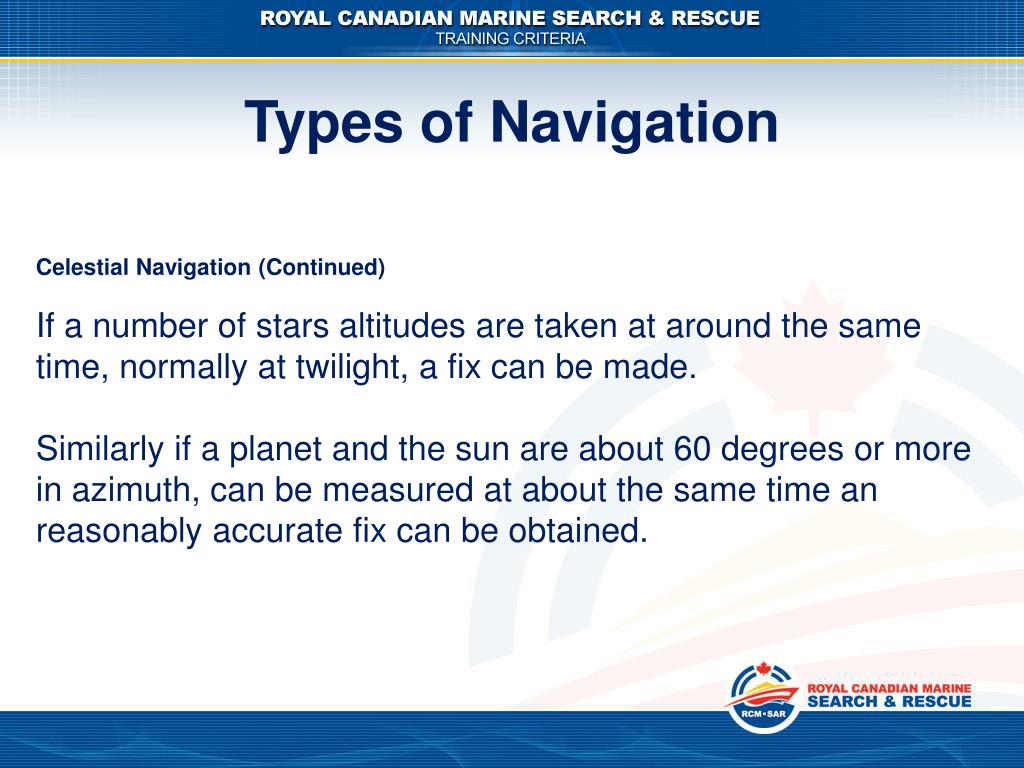 ROYAL CANADIAN MARINE SEARCH & RESCUE
TRAINING CRITERIA

Types of Navigation

Celestial Navigation (Continued)

If a number of stars altitudes are taken at around the same time, normally at twilight, a fix can be made.

Similarly if a planet and the sun are about 60 degrees or more in azimuth, can be measured at about the same time an reasonably accurate fix can be obtained.

RCM•SAR
ROYAL CANADIAN MARINE
SEARCH & RESCUE